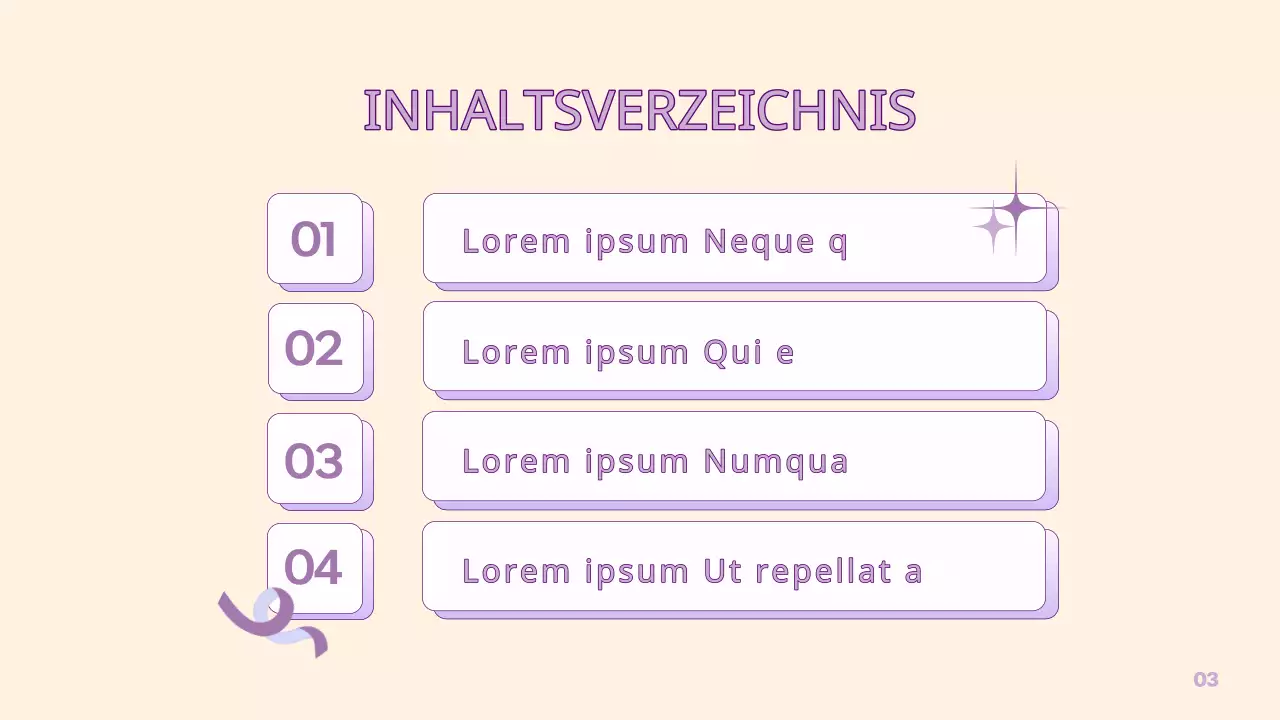 INHALTSVERZEICHNIS

01
Lorem ipsum Neque q

02
Lorem ipsum Qui e

03
Lorem ipsum Numqua

04
Lorem ipsum Ut repellat a

03